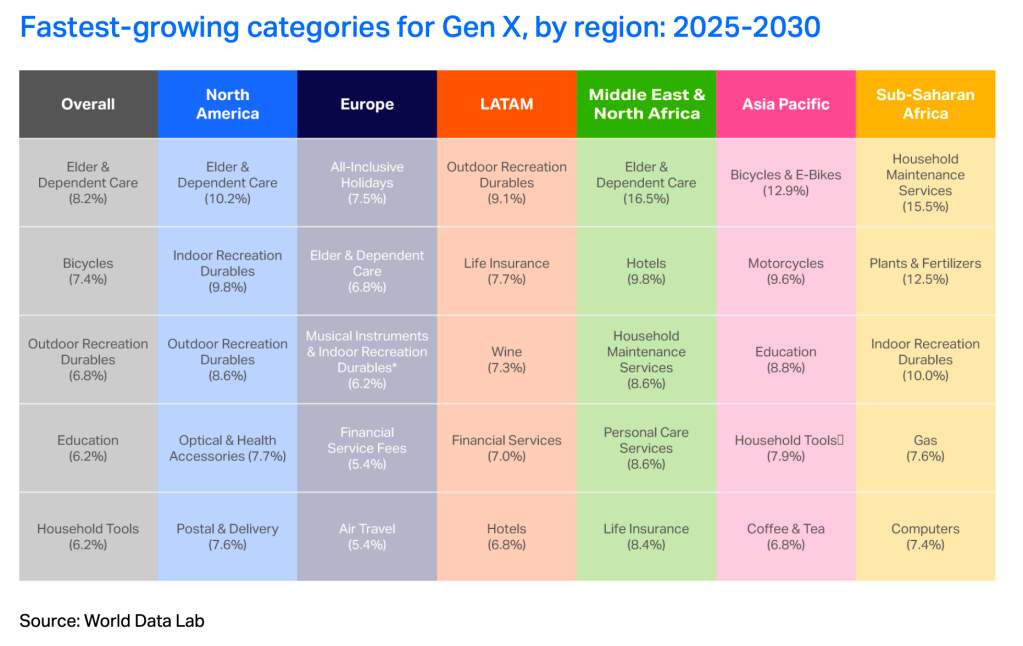 Fastest-growing categories for Gen X, by region: 2025-2030

| Overall | North America | Europe | LATAM | Middle East & North Africa | Asia Pacific | Sub-Saharan Africa |
|---|---|---|---|---|---|---|
| Elder & Dependent Care (8.2%) | Elder & Dependent Care (10.2%) | All-Inclusive Holidays (7.5%) | Outdoor Recreation Durables (9.1%) | Elder & Dependent Care (16.5%) | Bicycles & E-Bikes (12.9%) | Household Maintenance Services (15.5%) |
| Bicycles (7.4%) | Indoor Recreation Durables (9.8%) | Elder & Dependent Care (6.8%) | Life Insurance (7.7%) | Hotels (9.8%) | Motorcycles (9.6%) | Plants & Fertilizers (12.5%) |
| Outdoor Recreation Durables (6.8%) | Outdoor Recreation Durables (8.6%) | Musical Instruments & Indoor Recreation Durables* (6.2%) | Wine (7.3%) | Household Maintenance Services (8.6%) | Education (8.8%) | Indoor Recreation Durables (10.0%) |
| Education (6.2%) | Optical & Health Accessories (7.7%) | Financial Service Fees (5.4%) | Financial Services (7.0%) | Personal Care Services (8.6%) | Household Tools (7.9%) | Gas (7.6%) |
| Household Tools (6.2%) | Postal & Delivery (7.6%) | Air Travel (5.4%) | Hotels (6.8%) | Life Insurance (8.4%) | Coffee & Tea (6.8%) | Computers (7.4%) |

Source: World Data Lab